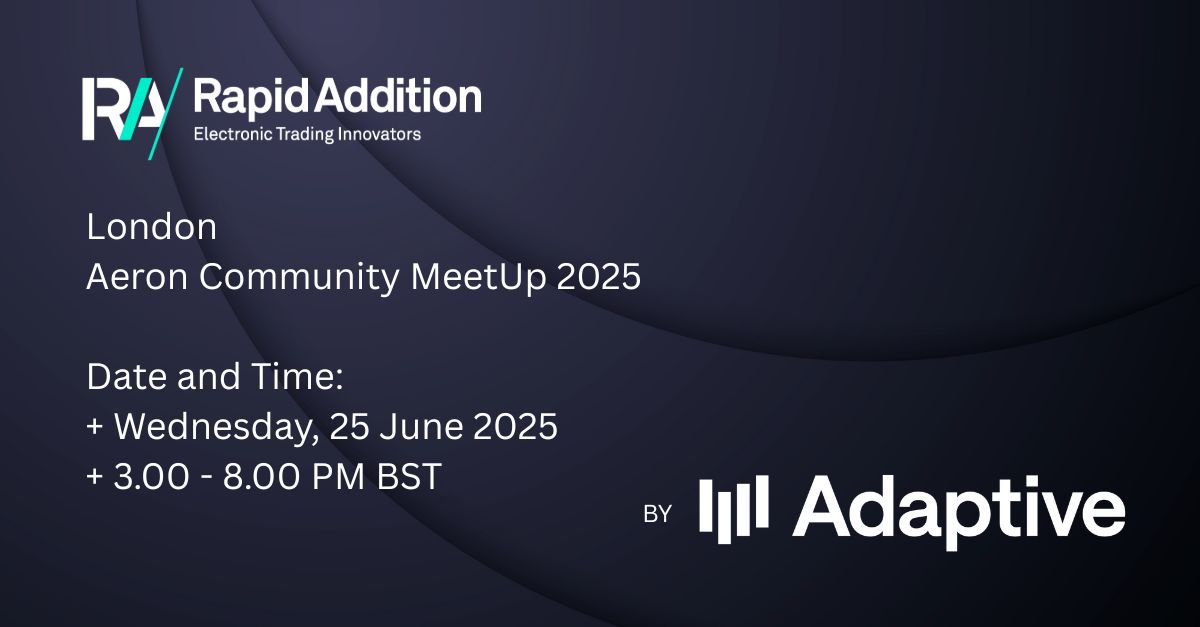 RA Rapid Addition
Electronic Trading Innovators

London
Aeron Community MeetUp 2025

Date and Time:
+ Wednesday, 25 June 2025
+ 3.00 - 8.00 PM BST

BY Adaptive